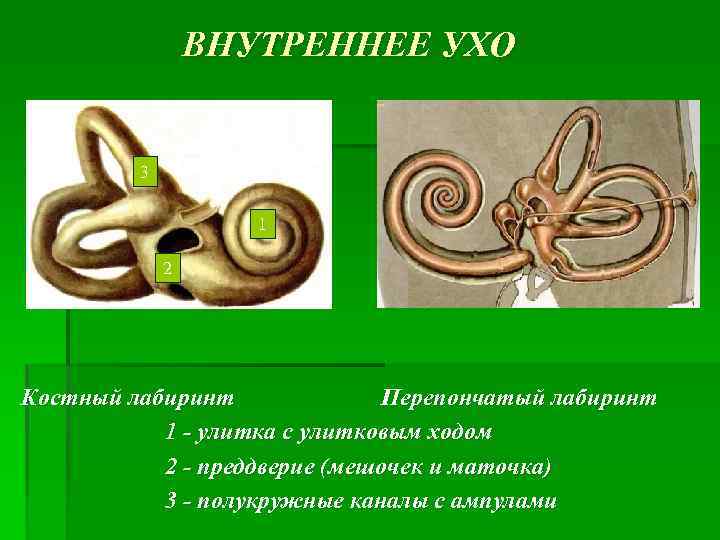 ВНУТРЕННЕЕ УХО

3

1

2

Костный лабиринт

Перепончатый лабиринт

1 - улитка с улитковым ходом

2 - преддверие (мешочек и маточка)

3 - полукружные каналы с ампулами